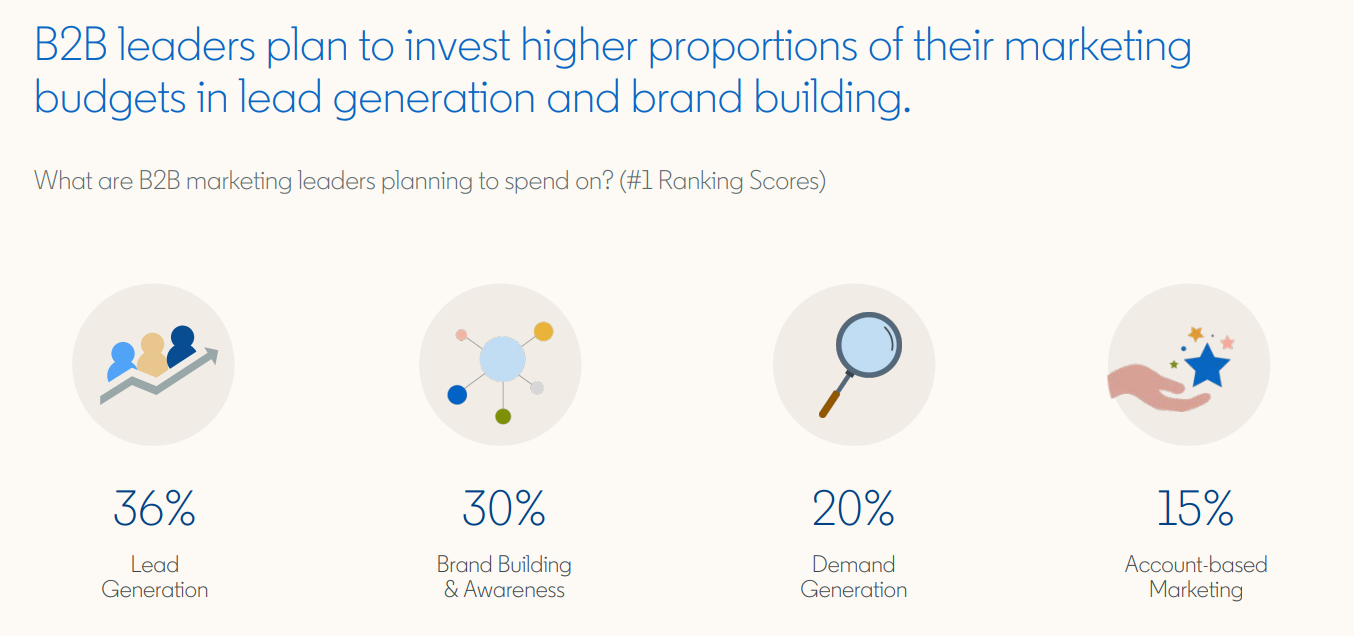 B2B leaders plan to invest higher proportions of their marketing budgets in lead generation and brand building.

What are B2B marketing leaders planning to spend on? (#1 Ranking Scores)

36%
Lead Generation

30%
Brand Building & Awareness

20%
Demand Generation

15%
Account-based Marketing